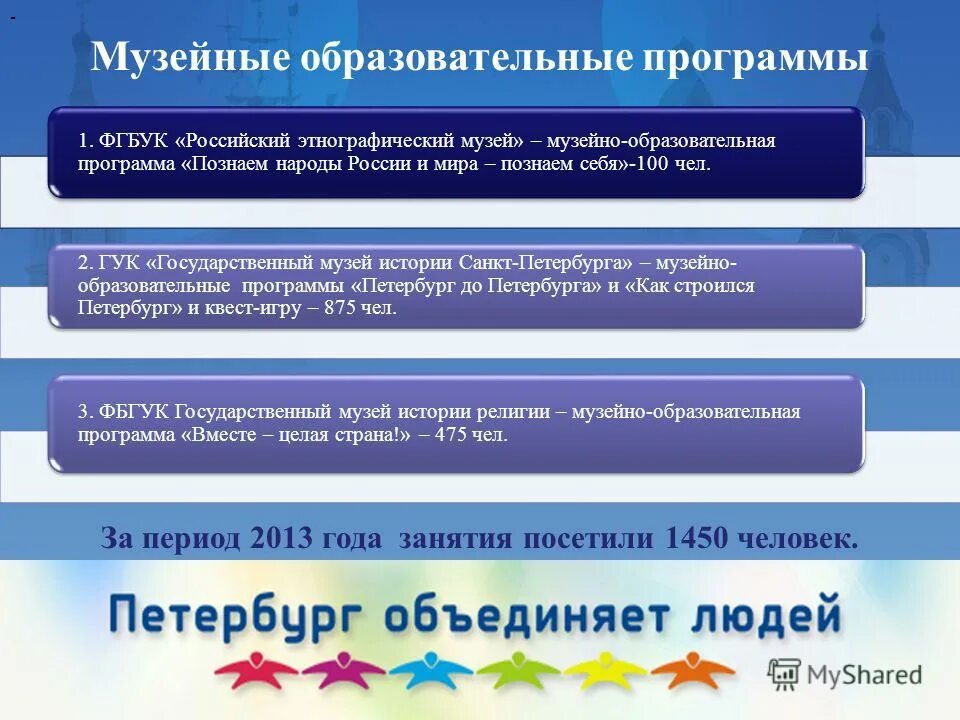 -

Музейные образовательные программы

1. ФГБУК «Российский этнографический музей» – музейно-образовательная программа «Познаем народы России и мира – познаем себя»-100 чел.

2. ГУК «Государственный музей истории Санкт-Петербурга» – музейно-образовательные программы «Петербург до Петербурга» и «Как строился Петербург» и квест-игру – 875 чел.

3. ФБГУК Государственный музей истории религии – музейно-образовательная программа «Вместе – целая страна!» – 475 чел.

За период 2013 года занятия посетили 1450 человек.

Петербург объединяет людей

MyShared